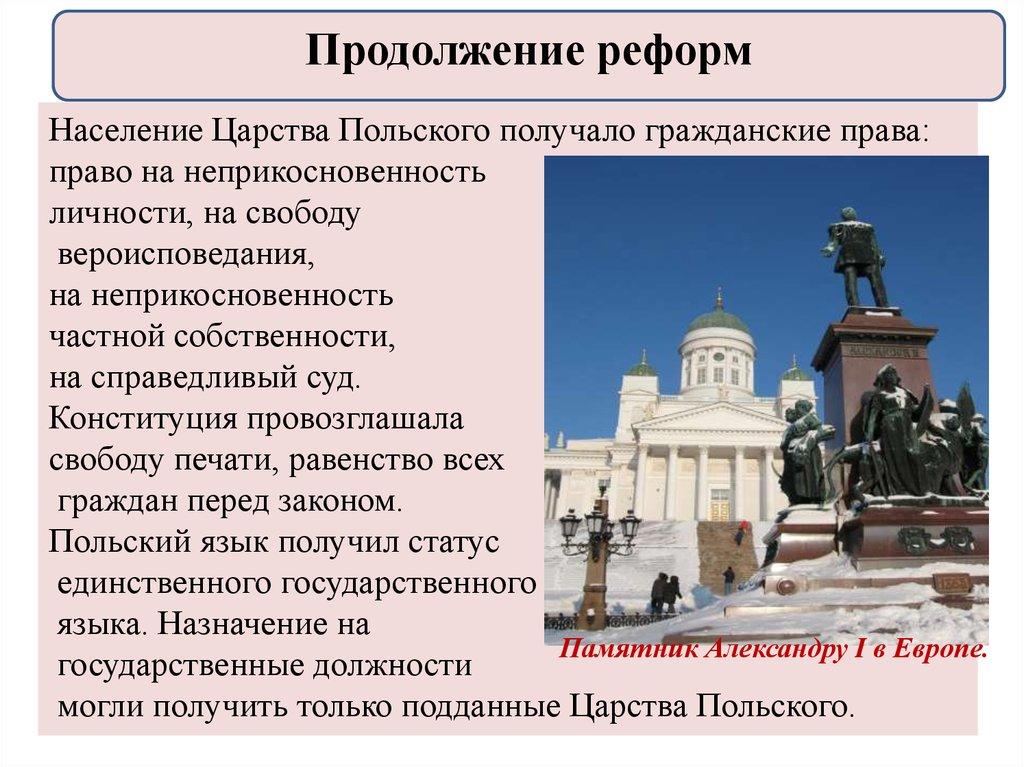 Продолжение реформ

Население Царства Польского получало гражданские права: право на неприкосновенность личности, на свободу вероисповедания, на неприкосновенность частной собственности, на справедливый суд.
Конституция провозглашала свободу печати, равенство всех граждан перед законом.
Польский язык получил статус единственного государственного языка. Назначение на государственные должности могли получить только подданные Царства Польского.

Памятник Александру I в Европе.